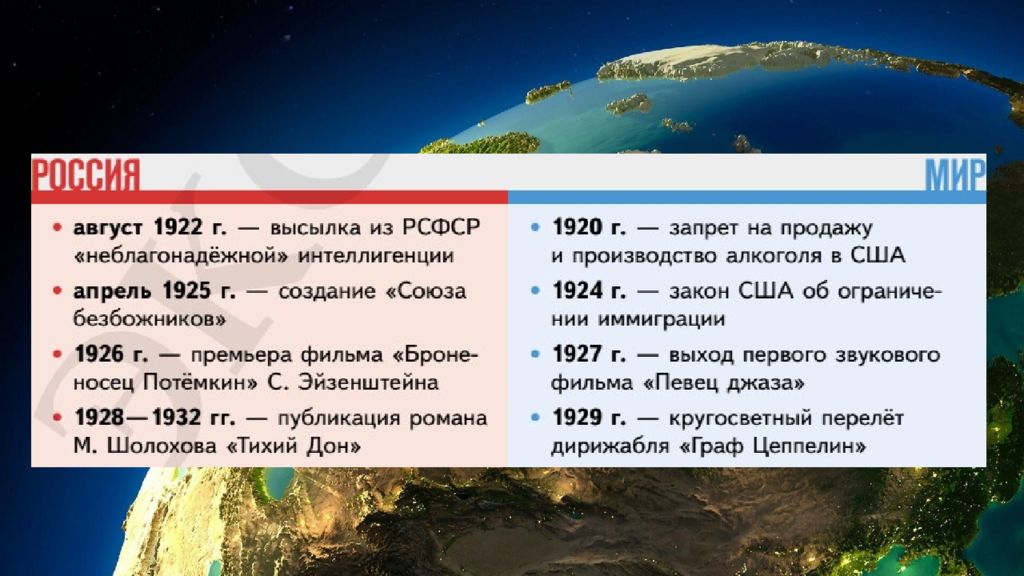 РОССИЯ

• **август 1922 г.** — высылка из РСФСР «неблагонадёжной» интеллигенции

• **апрель 1925 г.** — создание «Союза безбожников»

• **1926 г.** — премьера фильма «Броненосец Потёмкин» С. Эйзенштейна

• **1928—1932 гг.** — публикация романа М. Шолохова «Тихий Дон»

МИР

• **1920 г.** — запрет на продажу и производство алкоголя в США

• **1924 г.** — закон США об ограничении иммиграции

• **1927 г.** — выход первого звукового фильма «Певец джаза»

• **1929 г.** — кругосветный перелёт дирижабля «Граф Цеппелин»